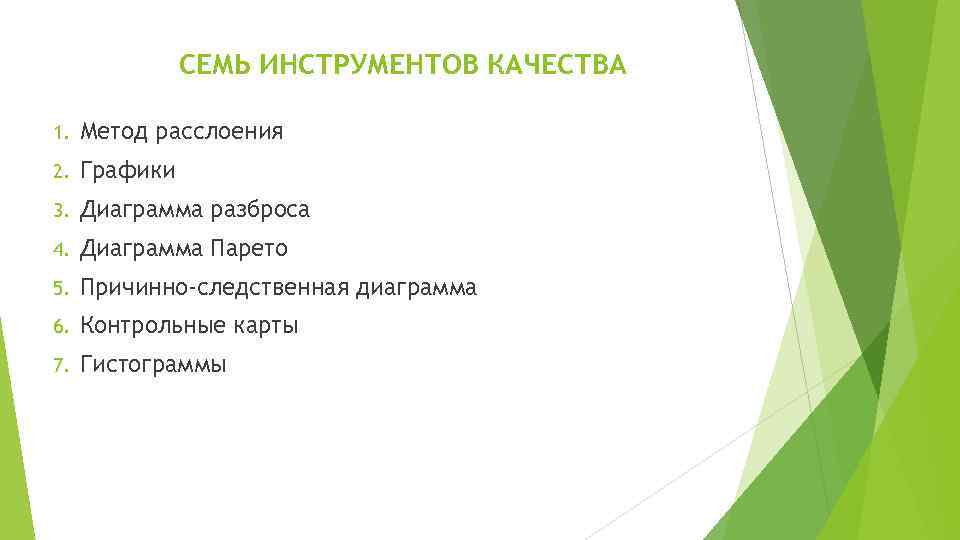 СЕМЬ ИНСТРУМЕНТОВ КАЧЕСТВА

1. Метод расслоения
2. Графики
3. Диаграмма разброса
4. Диаграмма Парето
5. Причинно-следственная диаграмма
6. Контрольные карты
7. Гистограммы